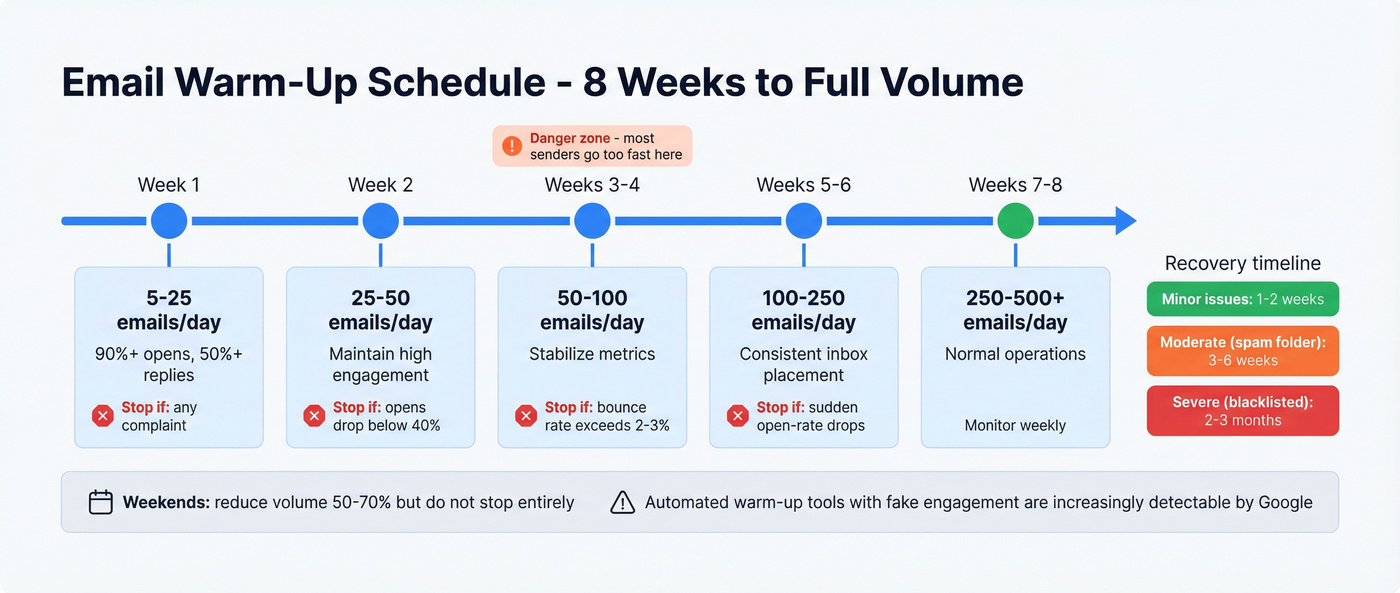 Email Warm-Up Schedule - 8 Weeks to Full Volume

Danger zone - most senders go too fast here

Week 1

5-25 emails/day

90%+ opens, 50%+ replies

Stop if: any complaint

Week 2

25-50 emails/day

Maintain high engagement

Stop if: opens drop below 40%

Weeks 3-4

50-100 emails/day

Stabilize metrics

Stop if: bounce rate exceeds 2-3%

Weeks 5-6

100-250 emails/day

Consistent inbox placement

Stop if: sudden open-rate drops

Weeks 7-8

250-500+ emails/day

Normal operations

Monitor weekly

Recovery timeline

Minor issues: 1-2 weeks

Moderate (spam folder): 3-6 weeks

Severe (blacklisted): 2-3 months

Weekends: reduce volume 50-70% but do not stop entirely

Automated warm-up tools with fake engagement are increasingly detectable by Google